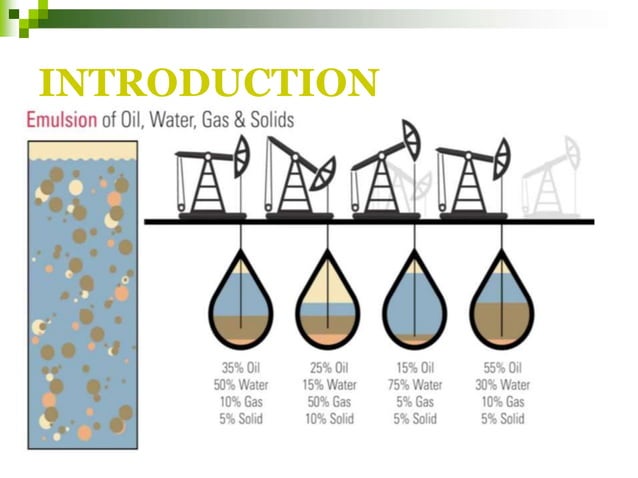 INTRODUCTION

Emulsion of Oil, Water, Gas & Solids

35% Oil
50% Water
10% Gas
5% Solid

25% Oil
15% Water
50% Gas
10% Solid

15% Oil
75% Water
5% Gas
5% Solid

55% Oil
30% Water
10% Gas
5% Solid